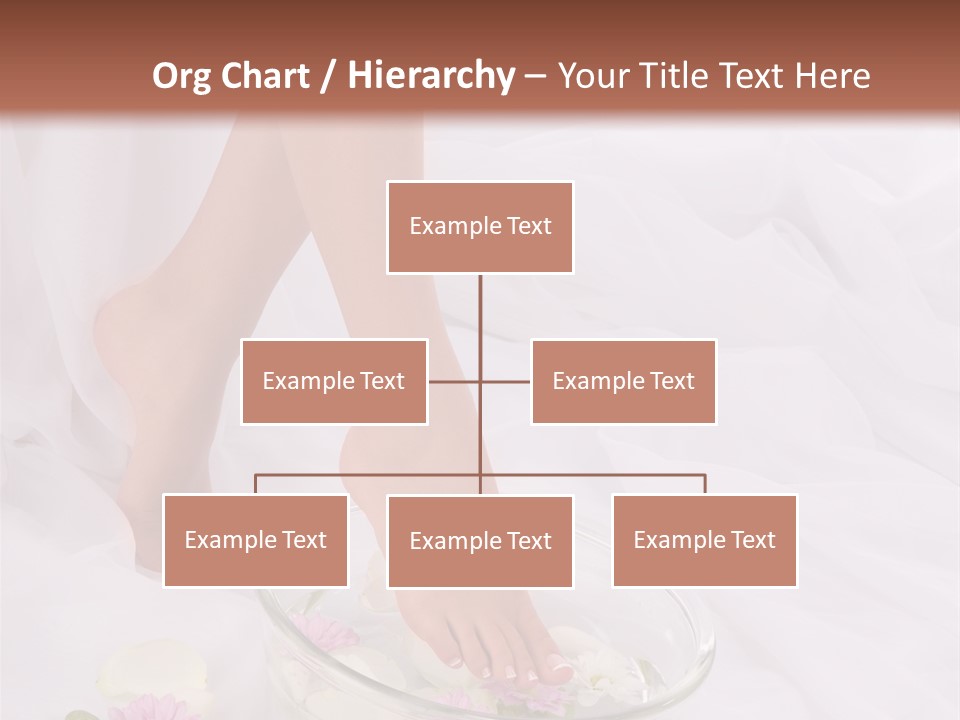 Org Chart / Hierarchy – Your Title Text Here

Example Text

Example Text

Example Text

Example Text

Example Text

Example Text